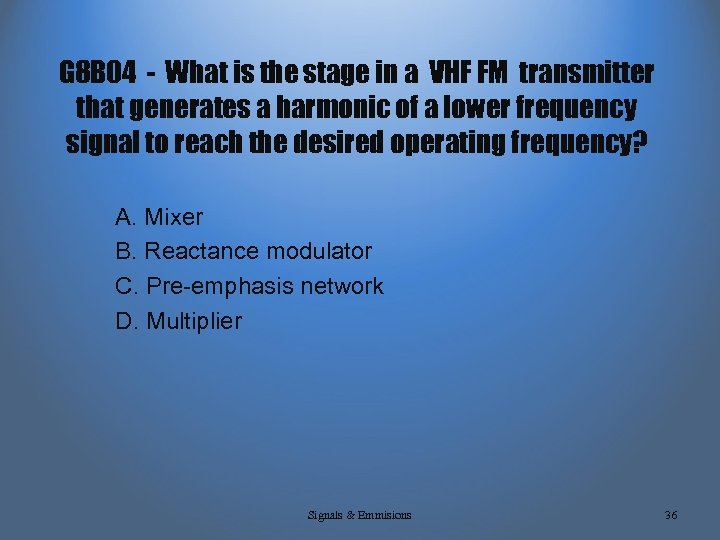 G8B04 - What is the stage in a VHF FM transmitter that generates a harmonic of a lower frequency signal to reach the desired operating frequency?

A. Mixer
B. Reactance modulator
C. Pre-emphasis network
D. Multiplier

Signals & Emmisions

36